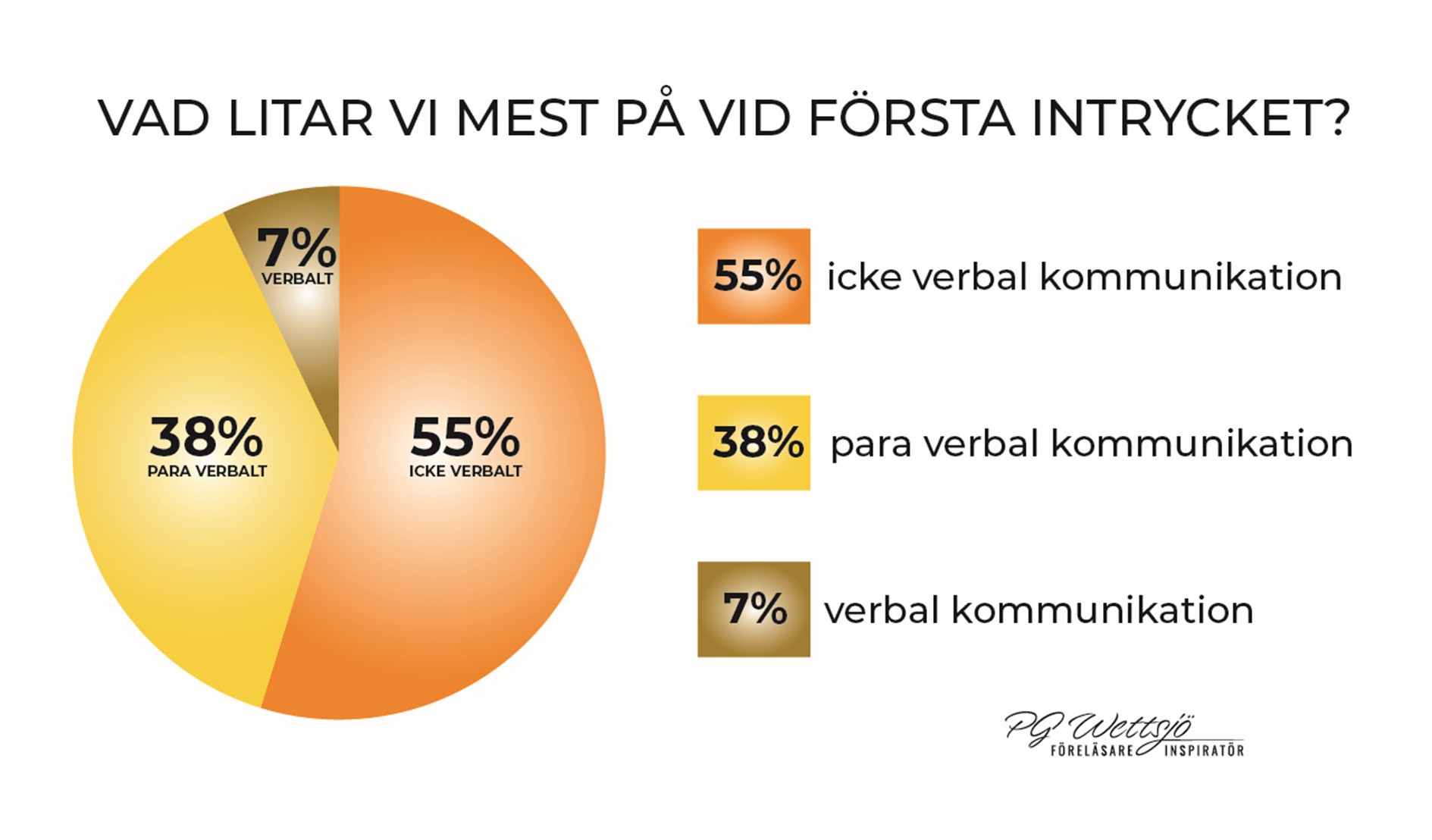 VAD LITAR VI MEST PÅ VID FÖRSTA INTRYCKET?

7%
VERBALT

38%
PARA VERBALT

55%
ICKE VERBALT

55% icke verbal kommunikation

38% para verbal kommunikation

7% verbal kommunikation

PG Wettsjö
FÖRELÄSARE INSPIRATÖR